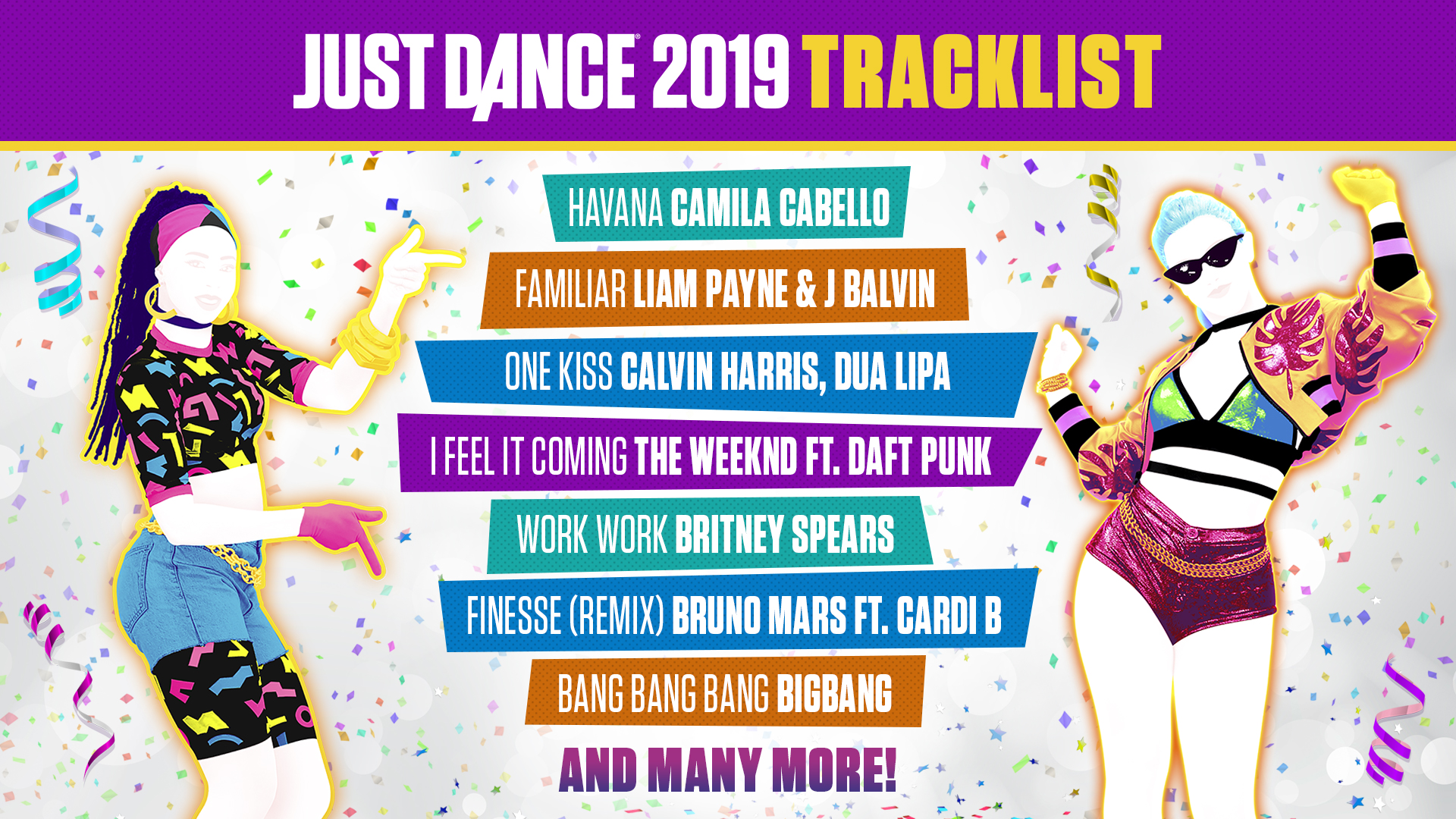 JUST DANCE® 2019 TRACKLIST

HAVANA CAMILA CABELLO

FAMILIAR LIAM PAYNE & J BALVIN

ONE KISS CALVIN HARRIS, DUA LIPA

I FEEL IT COMING THE WEEKND FT. DAFT PUNK

WORK WORK BRITNEY SPEARS

FINESSE (REMIX) BRUNO MARS FT. CARDI B

BANG BANG BANG BIGBANG

AND MANY MORE!